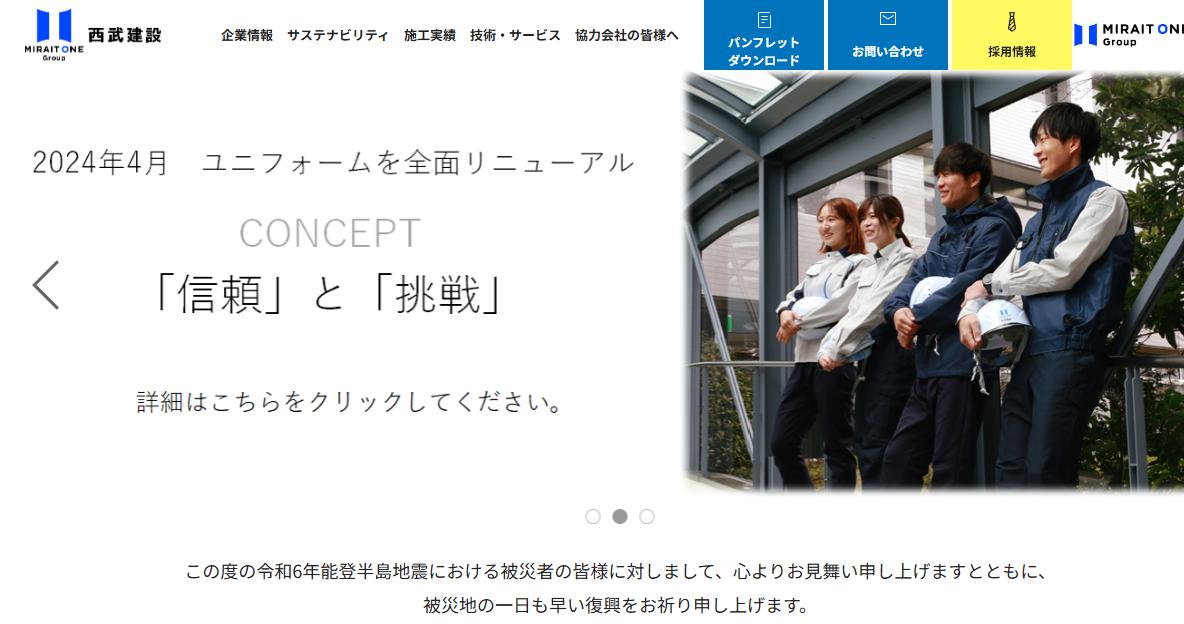 MIRAIT ONE Group 西武建設

企業情報　サステナビリティ　施工実績　技術・サービス　協力会社の皆様へ

パンフレットダウンロード

お問い合わせ

採用情報

MIRAIT ONE Group

2024年4月　ユニフォームを全面リニューアル

CONCEPT

「信頼」と「挑戦」

詳細はこちらをクリックしてください。

この度の令和6年能登半島地震における被災者の皆様に対しまして、心よりお見舞い申し上げますとともに、

被災地の一日も早い復興をお祈り申し上げます。